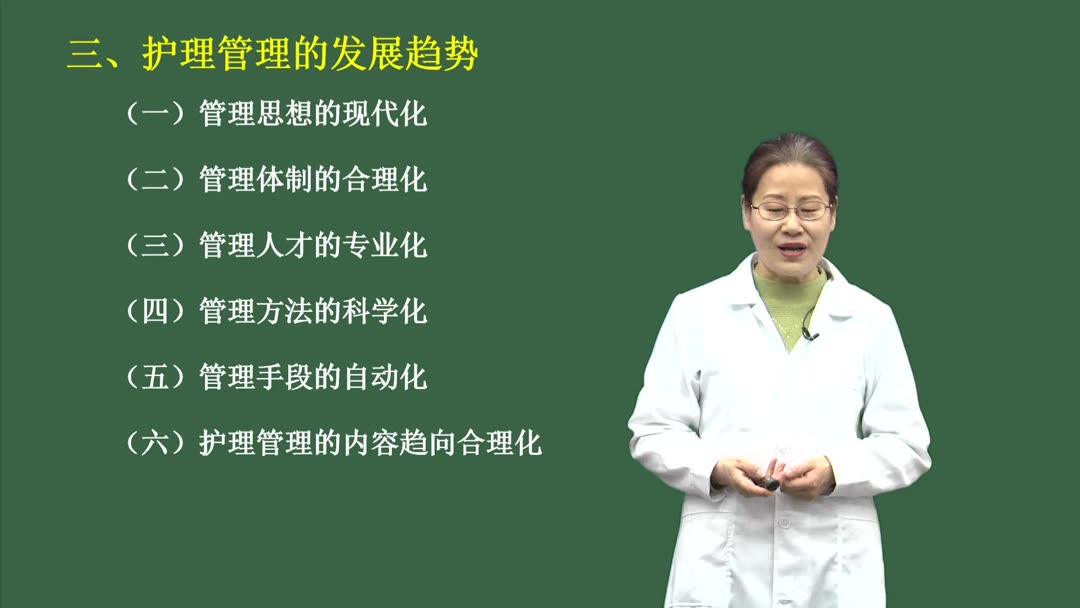 三、护理管理的发展趋势

（一）管理思想的现代化

（二）管理体制的合理化

（三）管理人才的专业化

（四）管理方法的科学化

（五）管理手段的自动化

（六）护理管理的内容趋向合理化